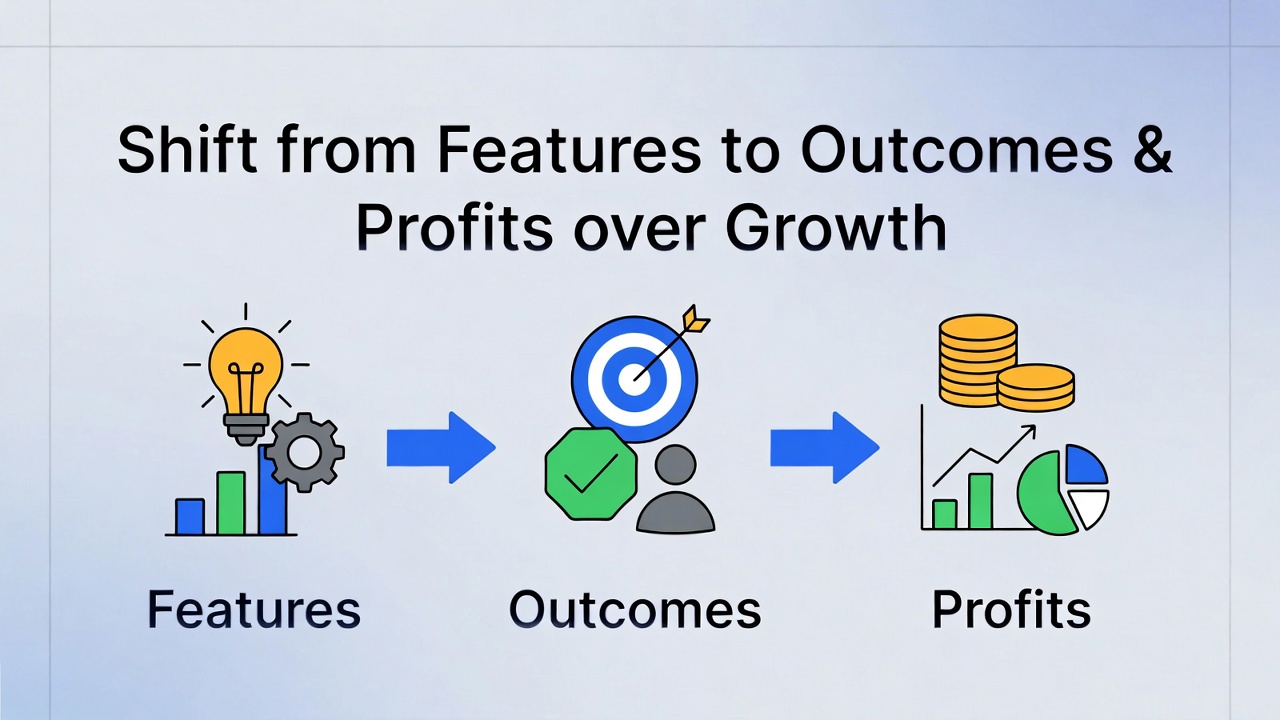 Shift from Features to Outcomes & Profits over Growth

Features

Outcomes

Profits